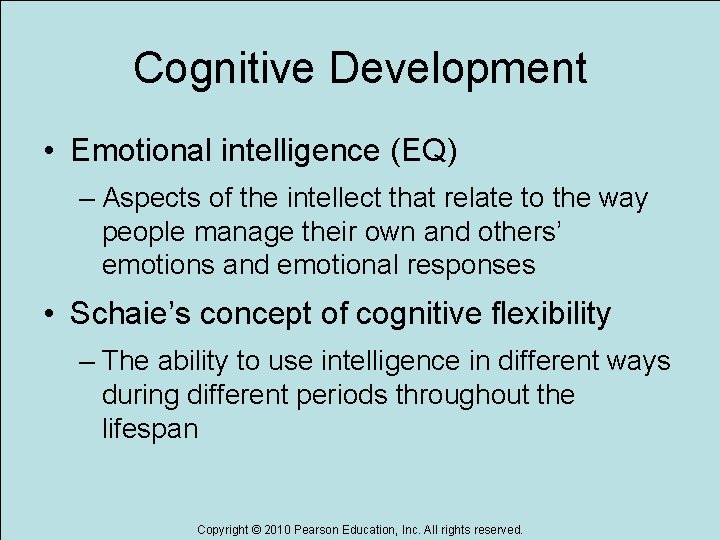 Cognitive Development

• Emotional intelligence (EQ)

– Aspects of the intellect that relate to the way people manage their own and others' emotions and emotional responses

• Schaie's concept of cognitive flexibility

– The ability to use intelligence in different ways during different periods throughout the lifespan

Copyright © 2010 Pearson Education, Inc. All rights reserved.